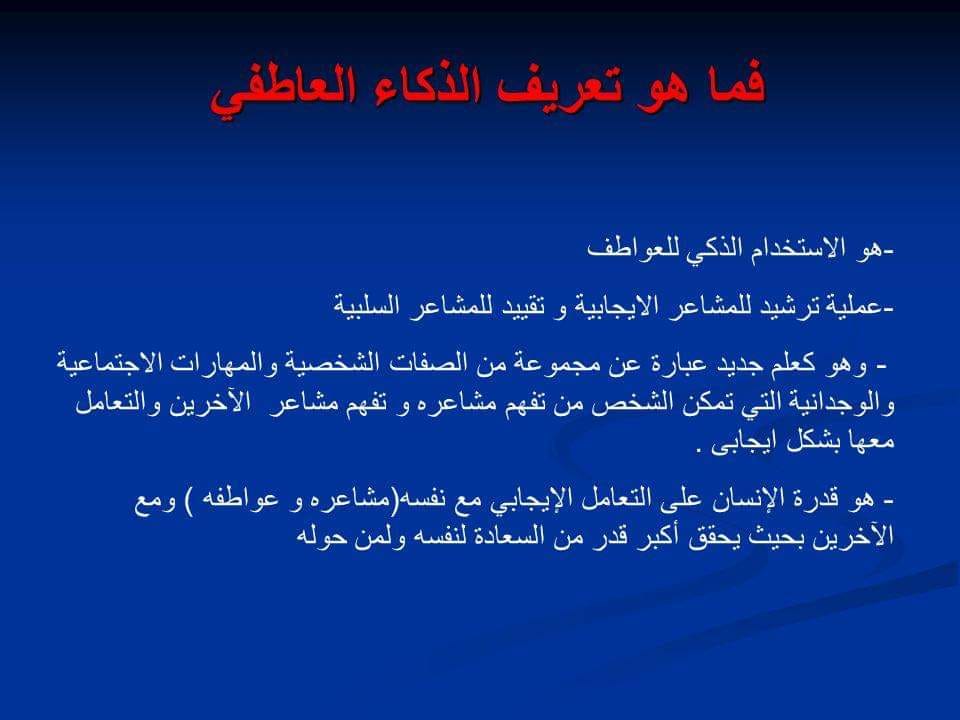 فما هو تعريف الذكاء العاطفي

-هو الاستخدام الذكي للعواطف

-عملية ترشيد للمشاعر الايجابية و تقييد للمشاعر السلبية

- وهو كعلم جديد عبارة عن مجموعة من الصفات الشخصية والمهارات الاجتماعية والوجدانية التي تمكن الشخص من تفهم مشاعره و تفهم مشاعر الآخرين والتعامل معها بشكل ايجابى .

- هو قدرة الإنسان على التعامل الإيجابي مع نفسه(مشاعره و عواطفه ) ومع الآخرين بحيث يحقق أكبر قدر من السعادة لنفسه ولمن حوله